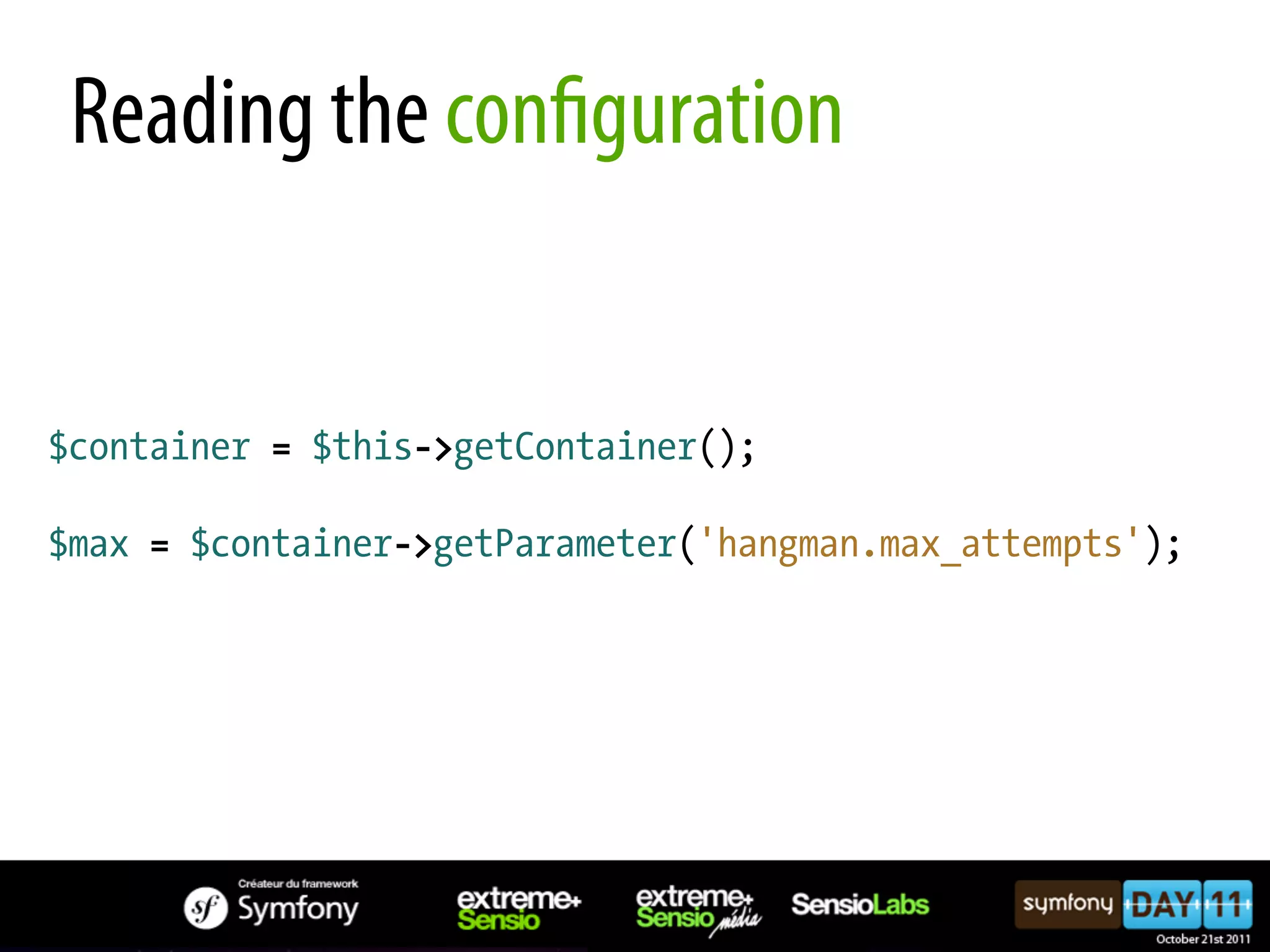 Reading the configuration

$container = $this->getContainer();

$max = $container->getParameter('hangman.max_attempts');

Créateur du framework
sf Symfony

extreme+ Sensio

extreme+ Sensio média

SensioLabs

symfony DAY 11
October 21st 2011